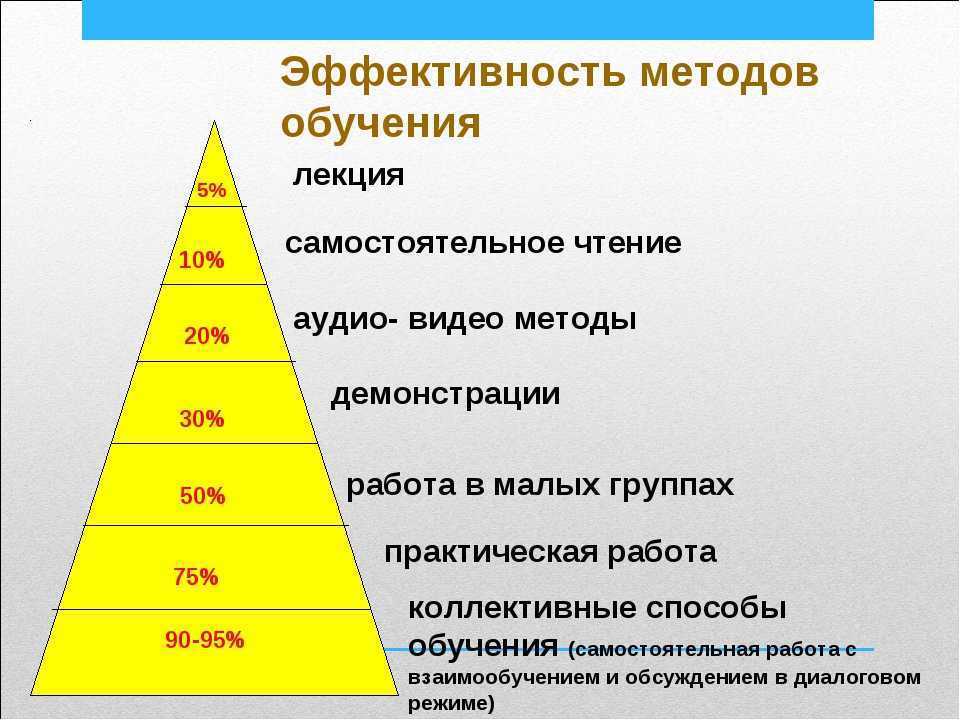 Эффективность методов обучения

5%
лекция

10%
самостоятельное чтение

20%
аудио- видео методы

30%
демонстрации

50%
работа в малых группах

75%
практическая работа

90-95%
коллективные способы обучения (самостоятельная работа с взаимообучением и обсуждением в диалоговом режиме)